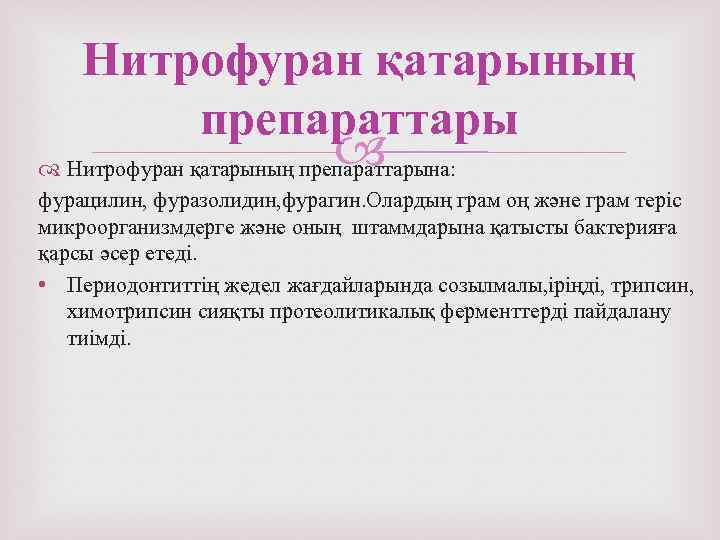 Нитрофуран қатарының препараттары

Нитрофуран қатарының препараттарына:

фурацилин, фуразолидин,фурагин.Олардың грам оң және грам теріс микроорганизмдерге және оның штаммдарына қатысты бактерияға қарсы әсер етеді.

• Периодонтиттің жедел жағдайларында созылмалы,іріңді, трипсин, химотрипсин сияқты протеолитикалық ферменттерді пайдалану тиімді.